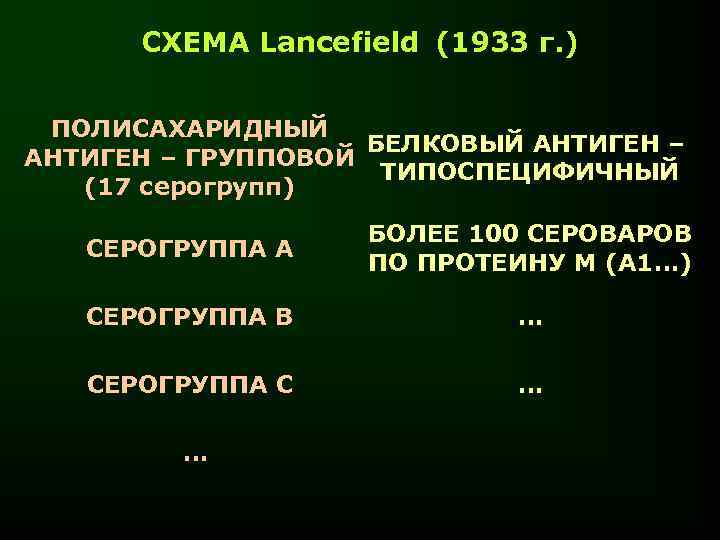 СХЕМА Lancefield (1933 г.)

| ПОЛИСАХАРИДНЫЙ АНТИГЕН – ГРУППОВОЙ (17 серогрупп) | БЕЛКОВЫЙ АНТИГЕН – ТИПОСПЕЦИФИЧНЫЙ |
|---|---|
| СЕРОГРУППА А | БОЛЕЕ 100 СЕРОВАРОВ ПО ПРОТЕИНУ М (А1…) |
| СЕРОГРУППА В | … |
| СЕРОГРУППА С | … |
| … | |